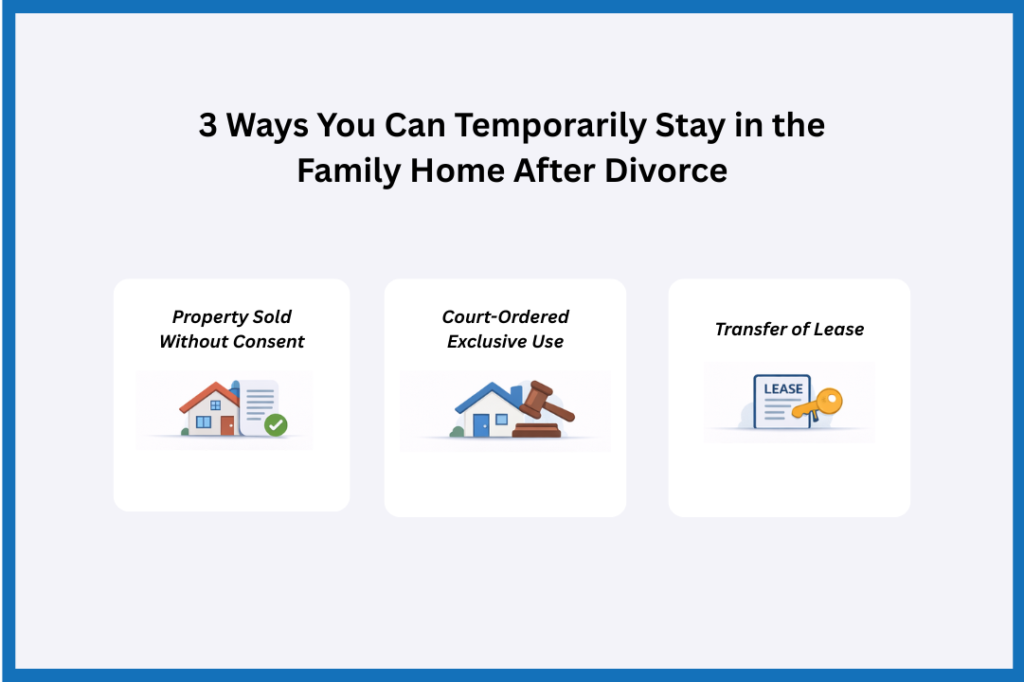 3 Ways You Can Temporarily Stay in the Family Home After Divorce

Property Sold Without Consent

Court-Ordered Exclusive Use

Transfer of Lease

LEASE